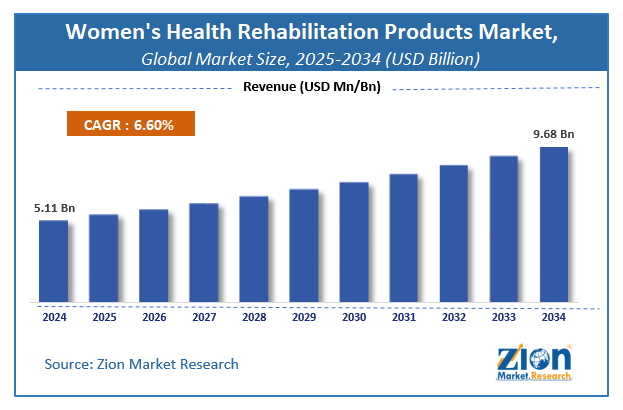 Women's Health Rehabilitation Products Market,
Global Market Size, 2025-2034 (USD Billion)

Revenue (USD Mn/Bn)

CAGR : 6.60%

5.11 Bn

9.68 Bn

2024 2025 2026 2027 2028 2029 2030 2031 2032 2033 2034

Source: Zion Market Research

Zion Market.Research